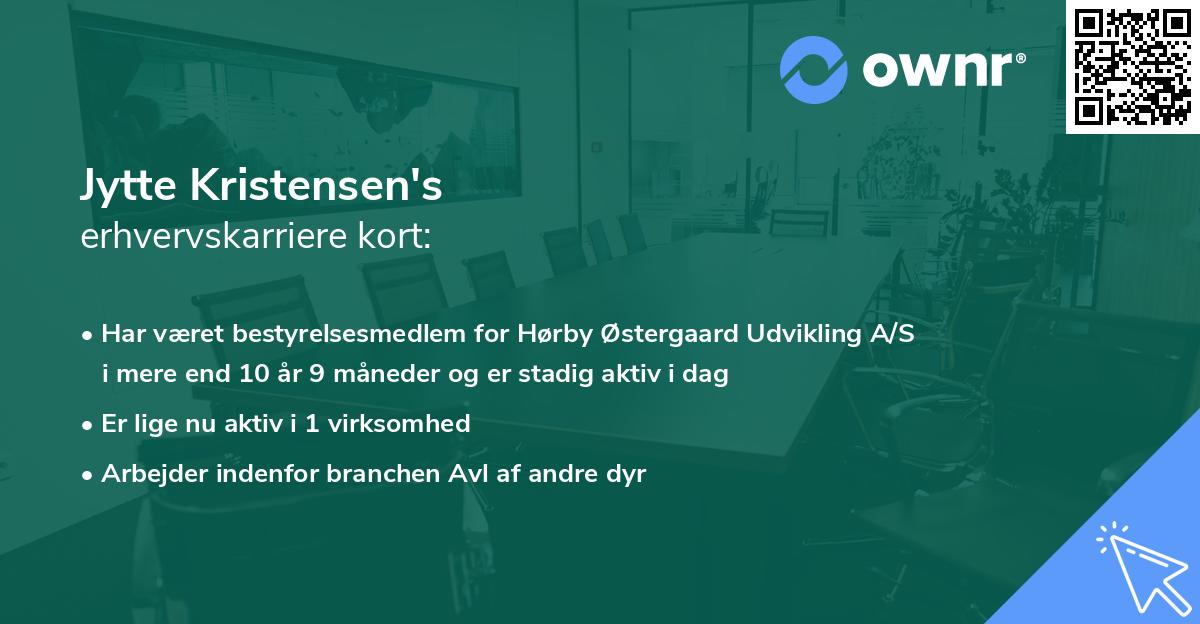 ownr®

Jytte Kristensen's
erhvervskarriere kort:

• Har været bestyrelsesmedlem for Hørby Østergaard Udvikling A/S i mere end 10 år 9 måneder og er stadig aktiv i dag

• Er lige nu aktiv i 1 virksomhed

• Arbejder indenfor branchen Avl af andre dyr